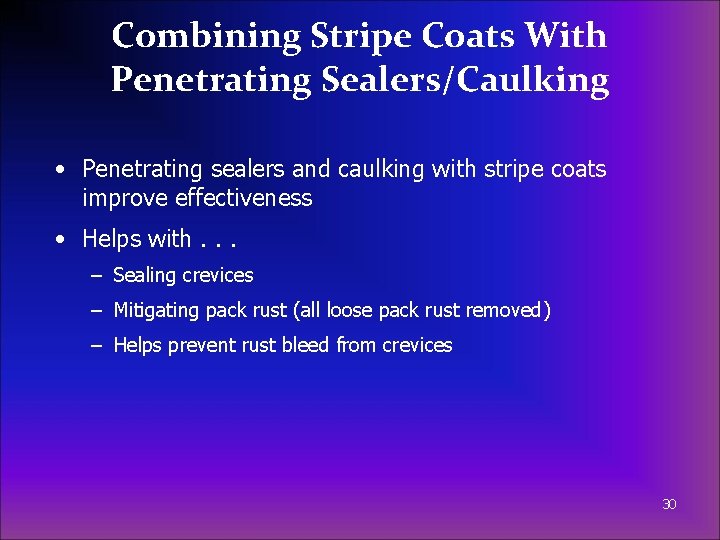 Combining Stripe Coats With Penetrating Sealers/Caulking

• Penetrating sealers and caulking with stripe coats improve effectiveness

• Helps with . . .

– Sealing crevices

– Mitigating pack rust (all loose pack rust removed)

– Helps prevent rust bleed from crevices

30